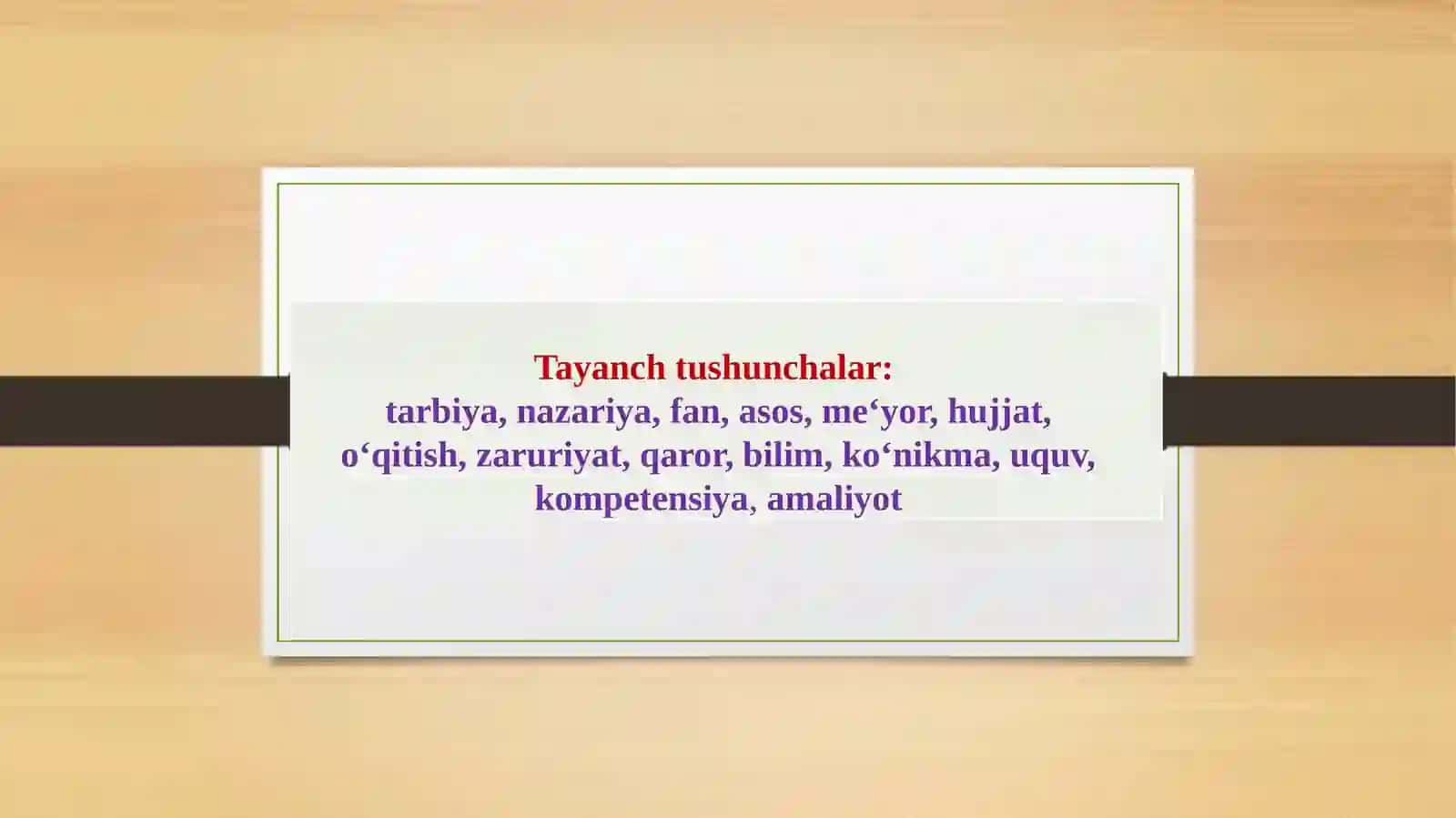 Tayanch tushunchalar:
tarbiya, nazariya, fan, asos, me‘yor, hujjat, o‘qitish, zaruriyat, qaror, bilim, ko‘nikma, uquv, kompetensiya, amaliyot